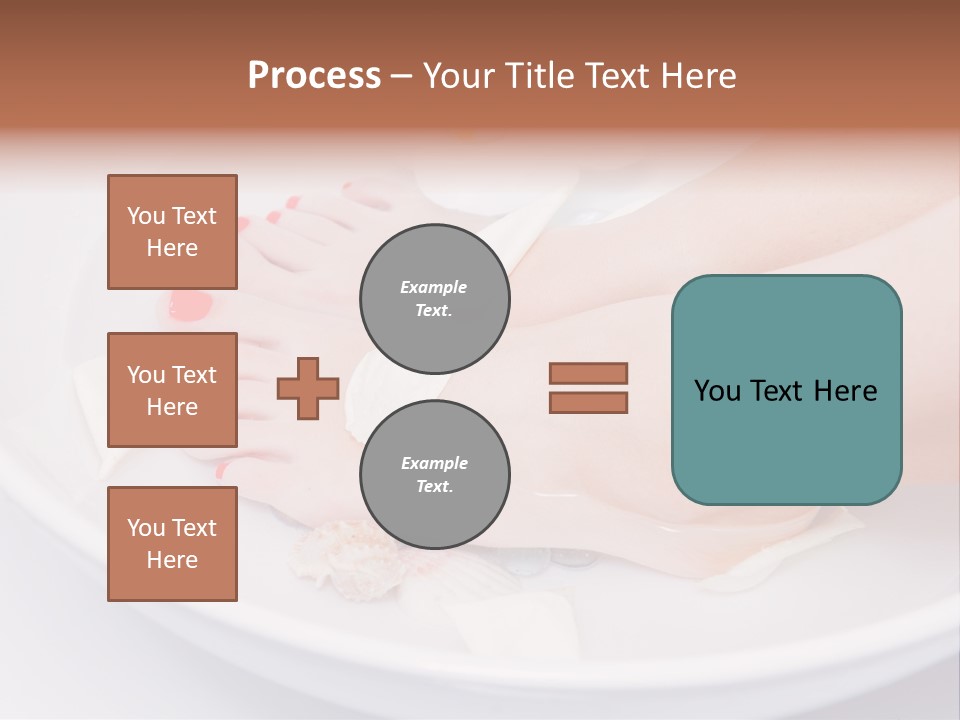 Process – Your Title Text Here

You Text Here

You Text Here

You Text Here

Example Text.

Example Text.

You Text Here